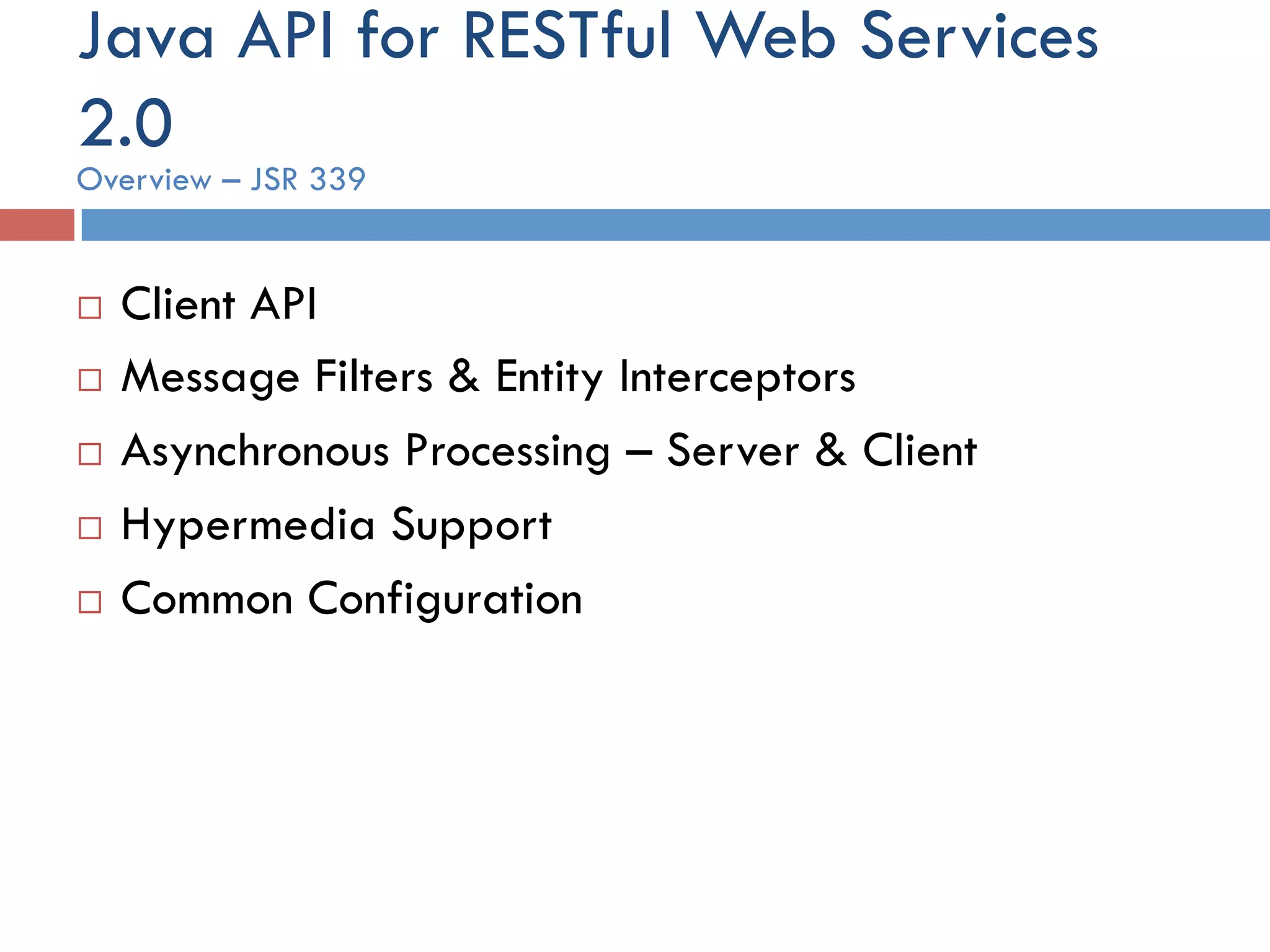 Java API for RESTful Web Services 2.0

Overview – JSR 339

□ Client API
□ Message Filters & Entity Interceptors
□ Asynchronous Processing – Server & Client
□ Hypermedia Support
□ Common Configuration